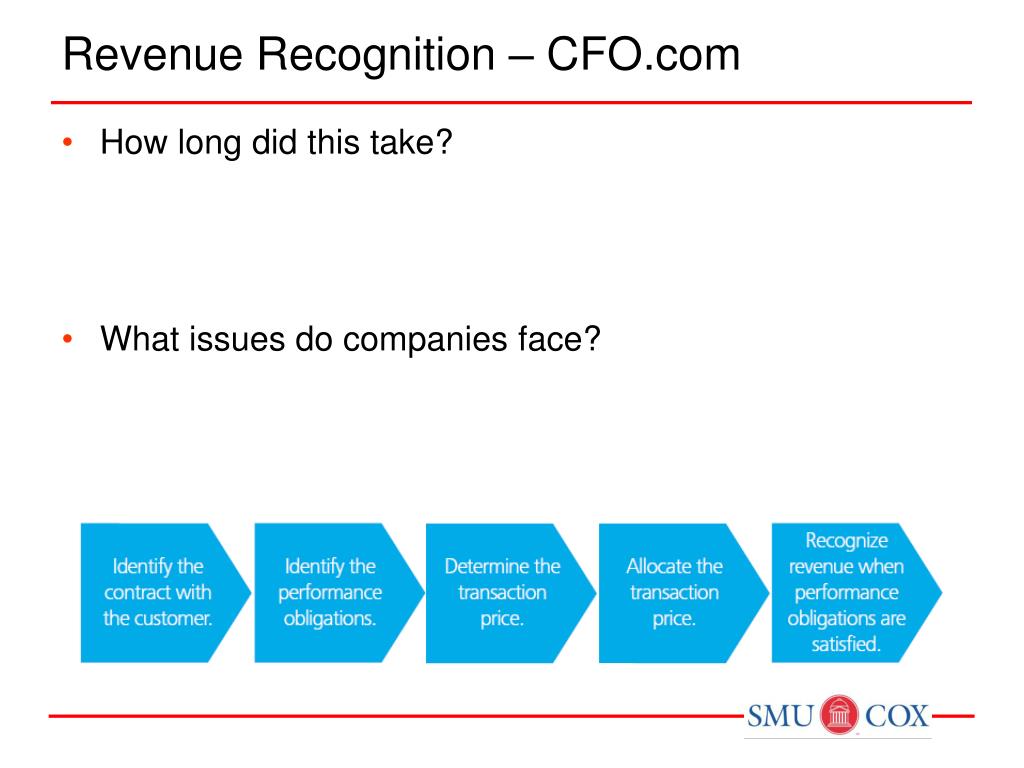 Revenue Recognition – CFO.com

• How long did this take?

• What issues do companies face?

Identify the contract with the customer.

Identify the performance obligations.

Determine the transaction price.

Allocate the transaction price.

Recognize revenue when performance obligations are satisfied.

SMU COX